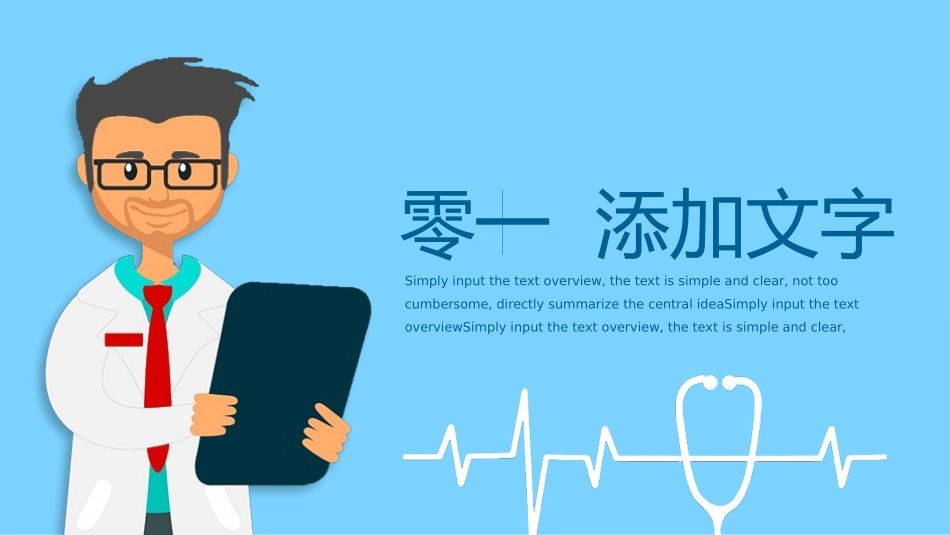 零一 添加文字

Simply input the text overview, the text is simple and clear, not too cumbersome, directly summarize the central ideaSimply input the text overviewSimply input the text overview, the text is simple and clear,